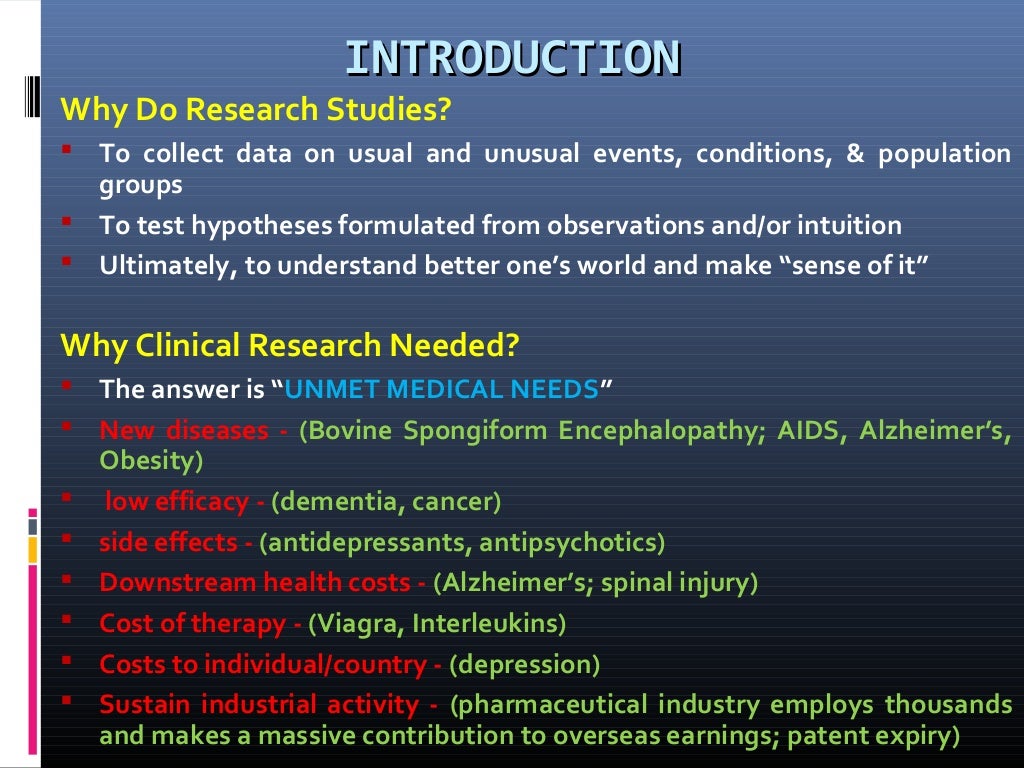 INTRODUCTION

Why Do Research Studies?

- To collect data on usual and unusual events, conditions, & population groups
- To test hypotheses formulated from observations and/or intuition
- Ultimately, to understand better one's world and make "sense of it"

Why Clinical Research Needed?

- The answer is "UNMET MEDICAL NEEDS"
- New diseases - (Bovine Spongiform Encephalopathy; AIDS, Alzheimer's, Obesity)
- low efficacy - (dementia, cancer)
- side effects - (antidepressants, antipsychotics)
- Downstream health costs - (Alzheimer's; spinal injury)
- Cost of therapy - (Viagra, Interleukins)
- Costs to individual/country - (depression)
- Sustain industrial activity - (pharmaceutical industry employs thousands and makes a massive contribution to overseas earnings; patent expiry)